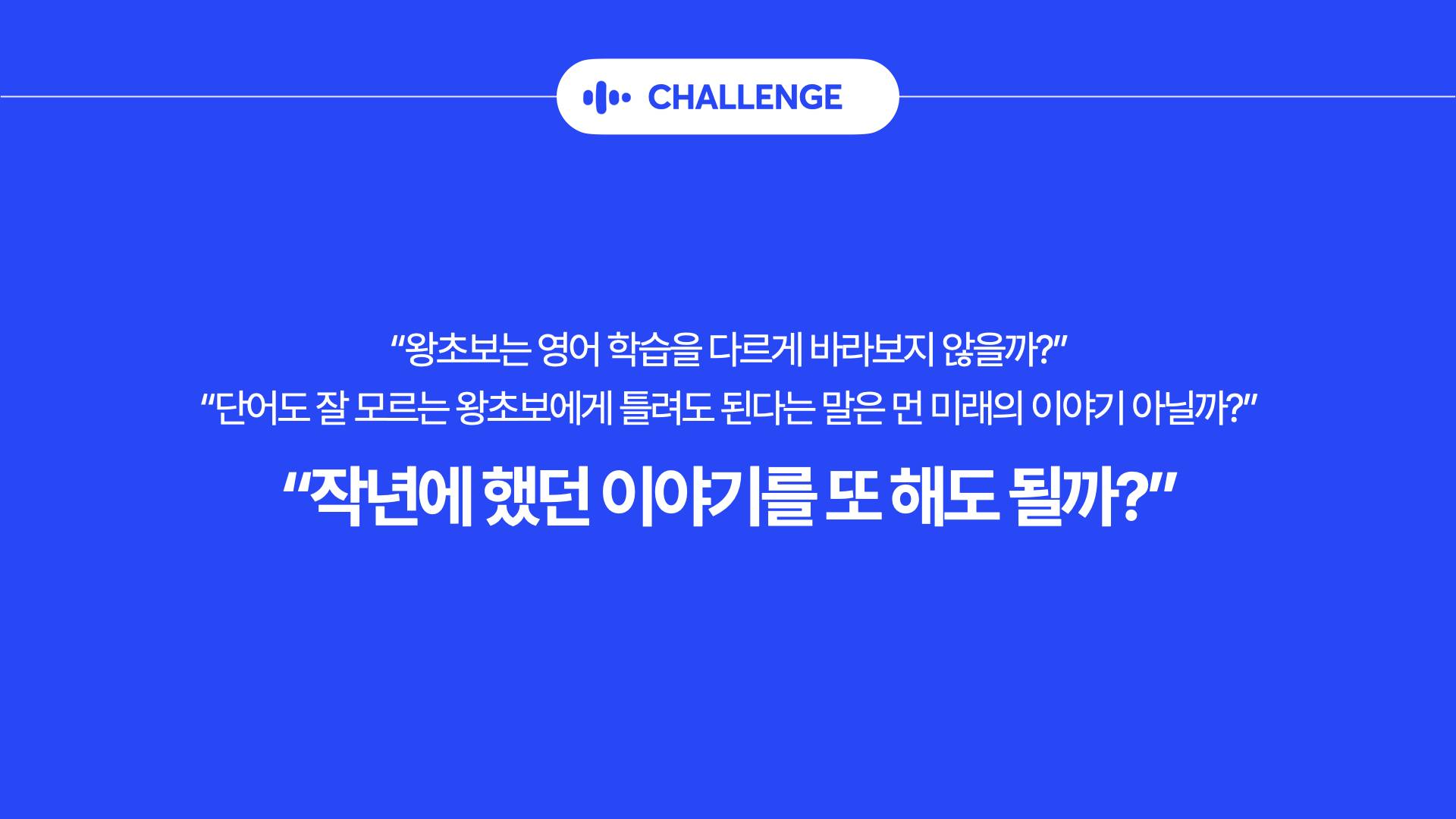 CHALLENGE

“왕초보는 영어 학습을 다르게 바라보지 않을까?”
“단어도 잘 모르는 왕초보에게 틀려도 된다는 말은 먼 미래의 이야기 아닐까?”

“작년에 했던 이야기를 또 해도 될까?”